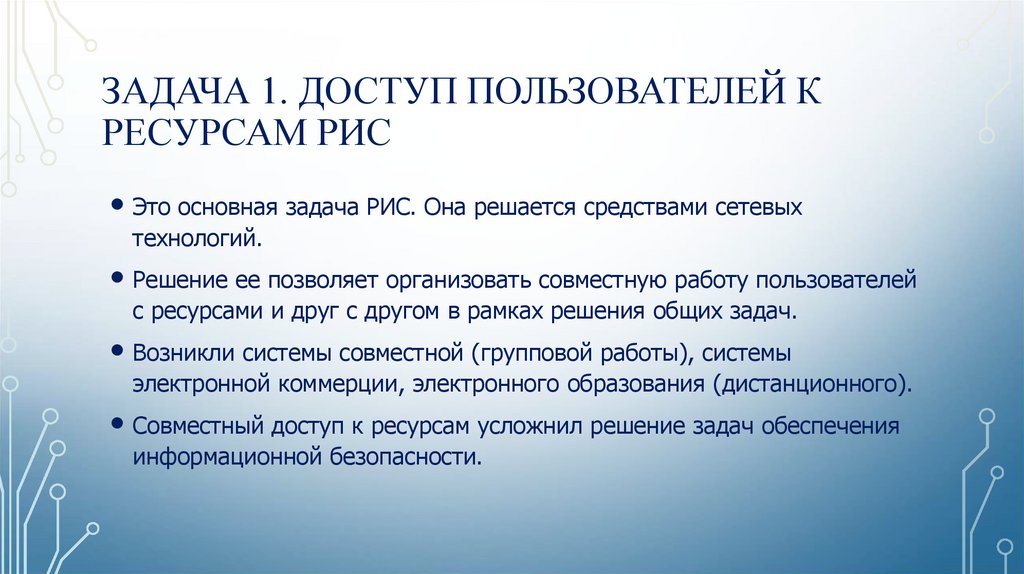 ЗАДАЧА 1. ДОСТУП ПОЛЬЗОВАТЕЛЕЙ К РЕСУРСАМ РИС

• Это основная задача РИС. Она решается средствами сетевых технологий.

• Решение ее позволяет организовать совместную работу пользователей с ресурсами и друг с другом в рамках решения общих задач.

• Возникли системы совместной (групповой работы), системы электронной коммерции, электронного образования (дистанционного).

• Совместный доступ к ресурсам усложнил решение задач обеспечения информационной безопасности.